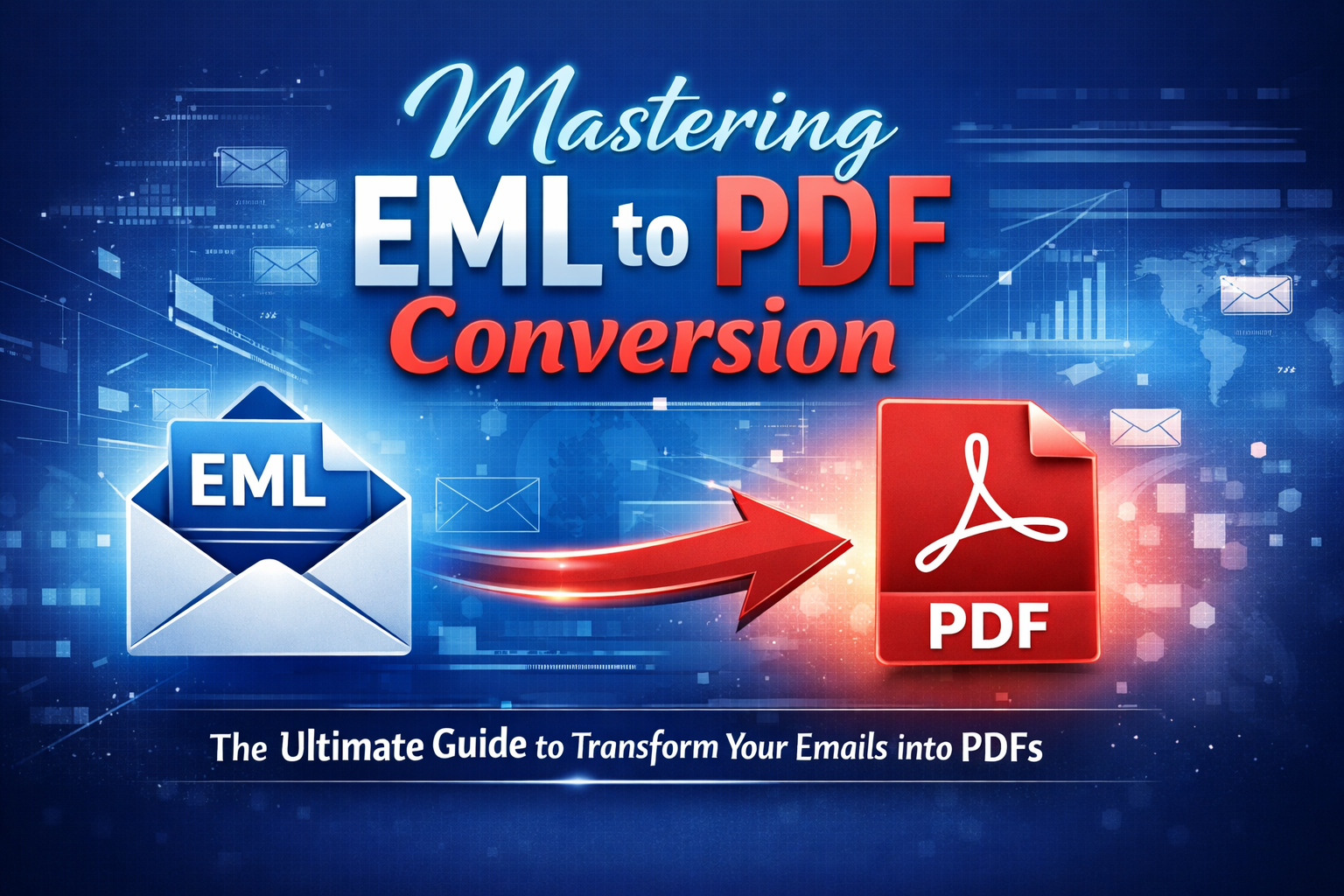 Mastering
EML to PDF
Conversion

EML

PDF

The Ultimate Guide to Transform Your Emails into PDFs